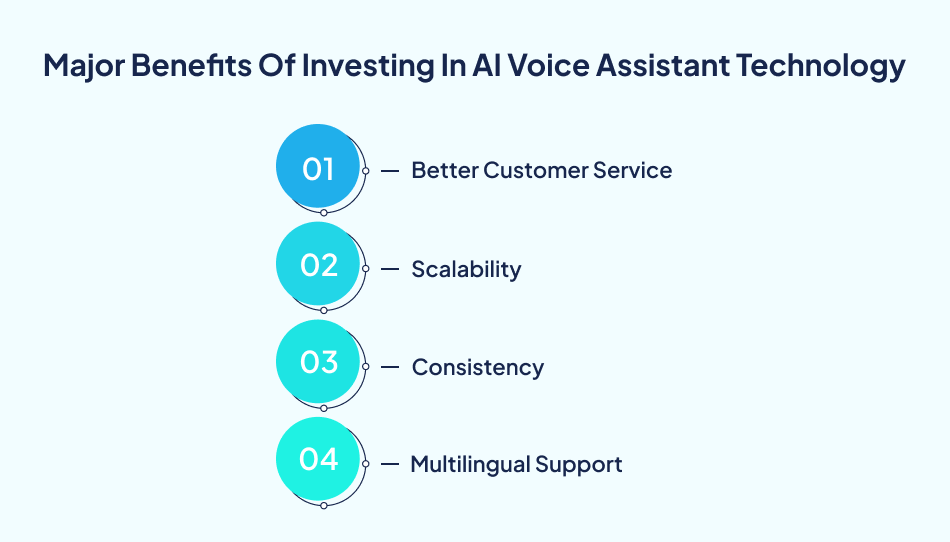 Major Benefits Of Investing In AI Voice Assistant Technology

01 — Better Customer Service

02 — Scalability

03 — Consistency

04 — Multilingual Support